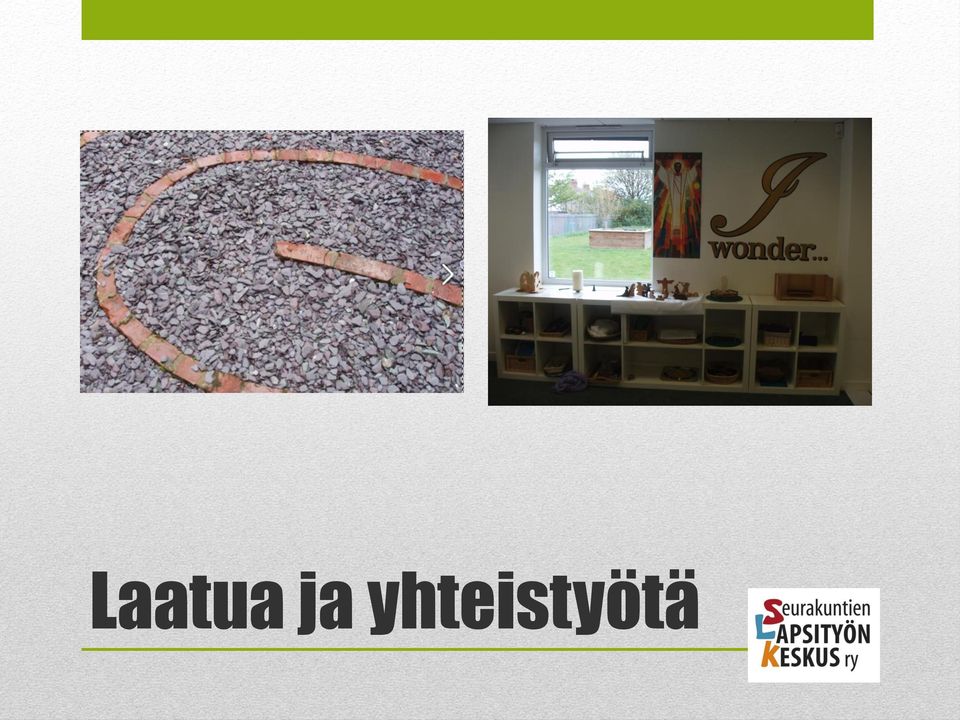 I wonder...

Laatua ja yhteistyötä

Seurakuntien
LAPSITYÖN
KESKUS ry